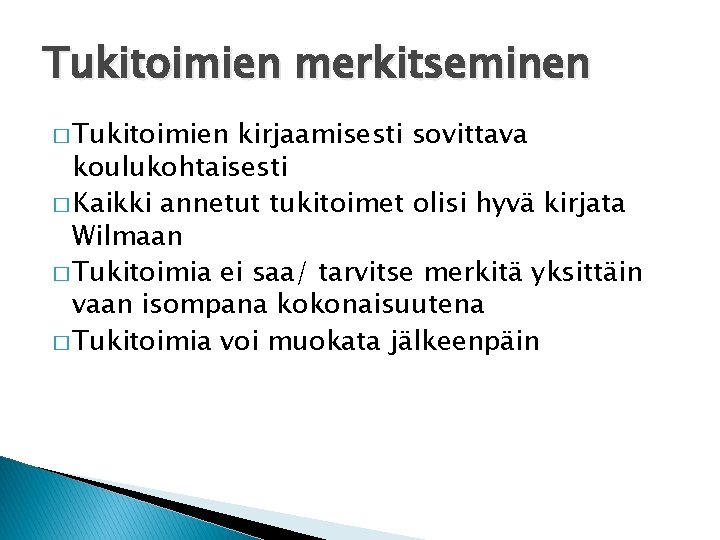 Tukitoimien merkitseminen

□ Tukitoimien kirjaamisesti sovittava koulukohtaisesti
□ Kaikki annetut tukitoimet olisi hyvä kirjata Wilmaan
□ Tukitoimia ei saa/ tarvitse merkitä yksittäin vaan isompana kokonaisuutena
□ Tukitoimia voi muokata jälkeenpäin